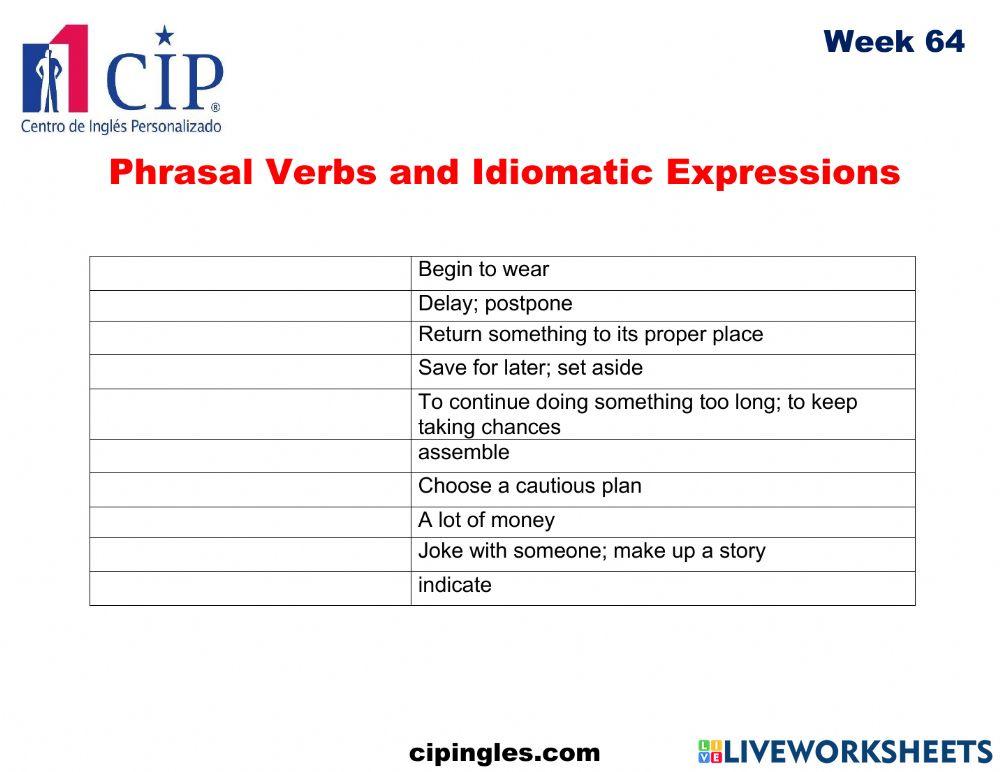 CIP®
Centro de Inglés Personalizado

Week 64

Phrasal Verbs and Idiomatic Expressions

| | |
|---|---|
| | Begin to wear |
| | Delay; postpone |
| | Return something to its proper place |
| | Save for later; set aside |
| | To continue doing something too long; to keep taking chances |
| | assemble |
| | Choose a cautious plan |
| | A lot of money |
| | Joke with someone; make up a story |
| | indicate |

cipingles.com

LIVEWORKSHEETS